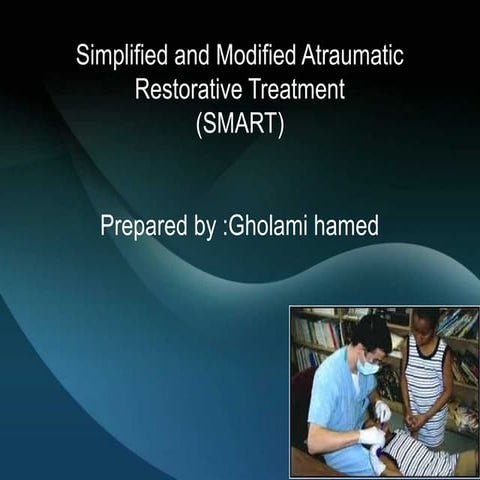 Simplified and Modified Atraumatic Restorative Treatment (SMART)

Prepared by :Gholami hamed